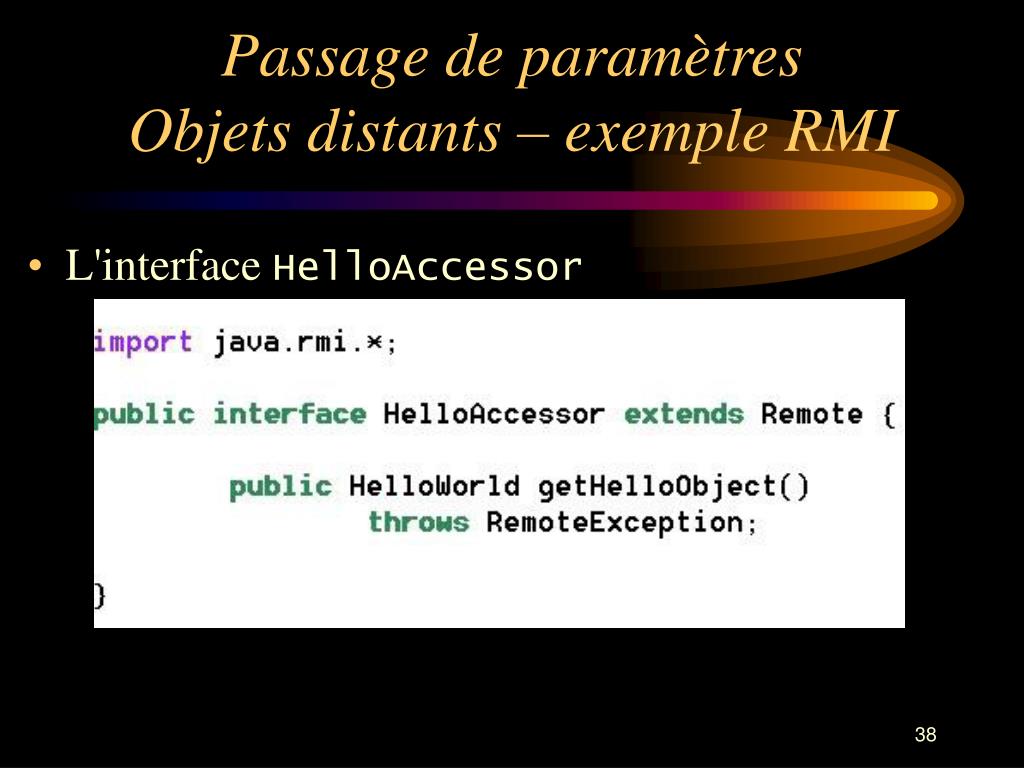 Passage de paramètres
Objets distants – exemple RMI

• L'interface HelloAccessor

import java.rmi.*;

public interface HelloAccessor extends Remote {

public HelloWorld getHelloObject()
throws RemoteException;

}

38